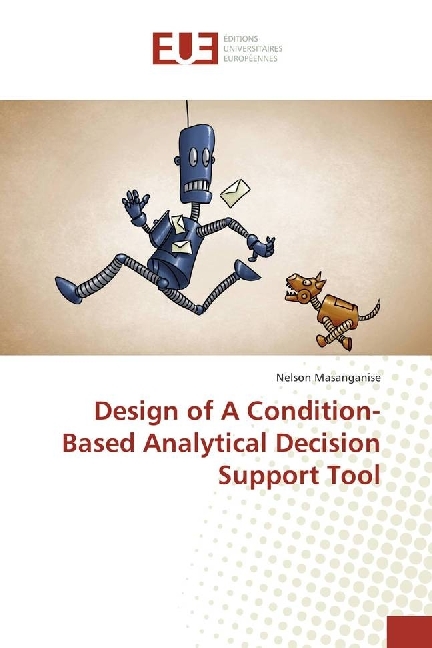 EUE ÉDITIONS UNIVERSITAIRES EUROPÉENNES

Nelson Masanganise

Design of A Condition-Based Analytical Decision Support Tool